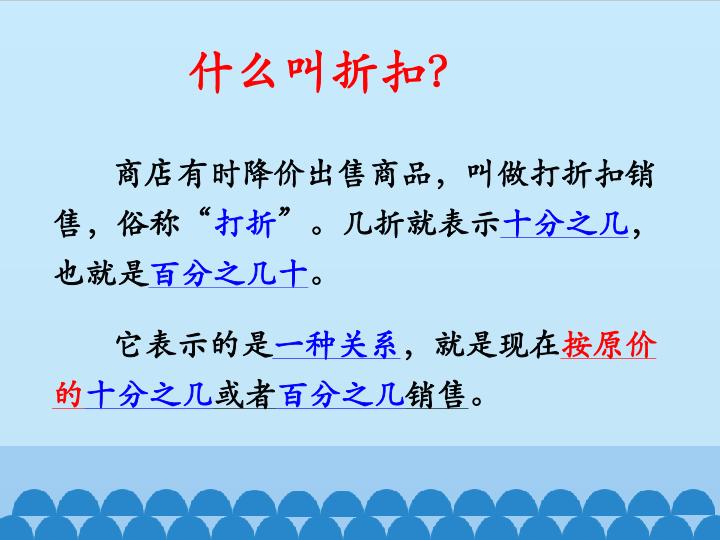 什么叫折扣?

商店有时降价出售商品，叫做打折扣销售，俗称“打折”。几折就表示十分之几，也就是百分之几十。

它表示的是一种关系，就是现在按原价的十分之几或者百分之几销售。